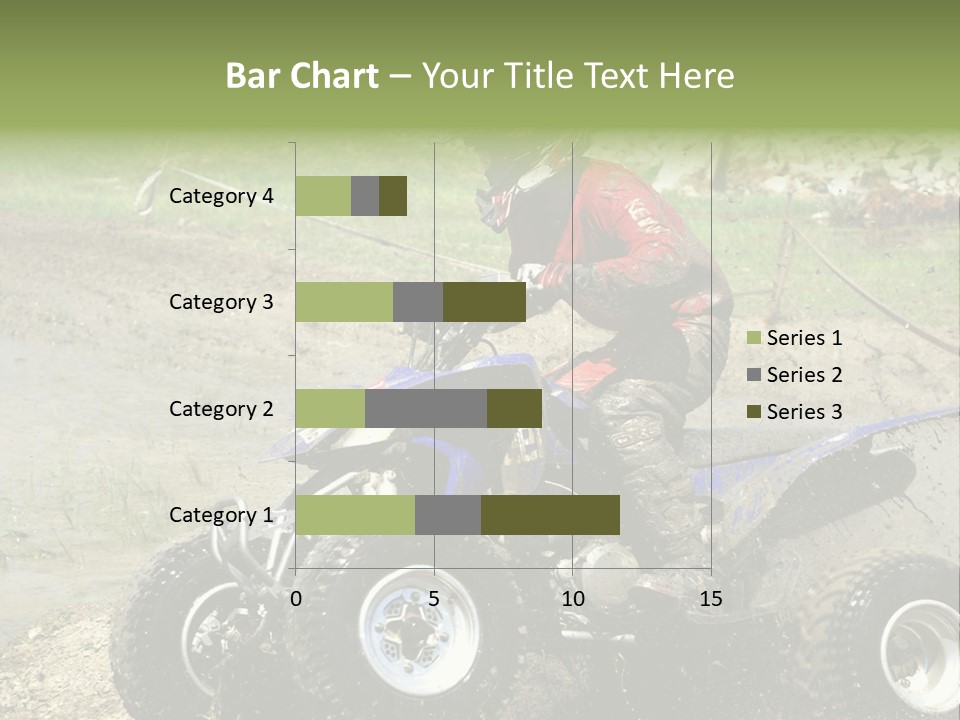 Bar Chart – Your Title Text Here

Category 4
Category 3
Category 2
Category 1

0
5
10
15

Series 1
Series 2
Series 3